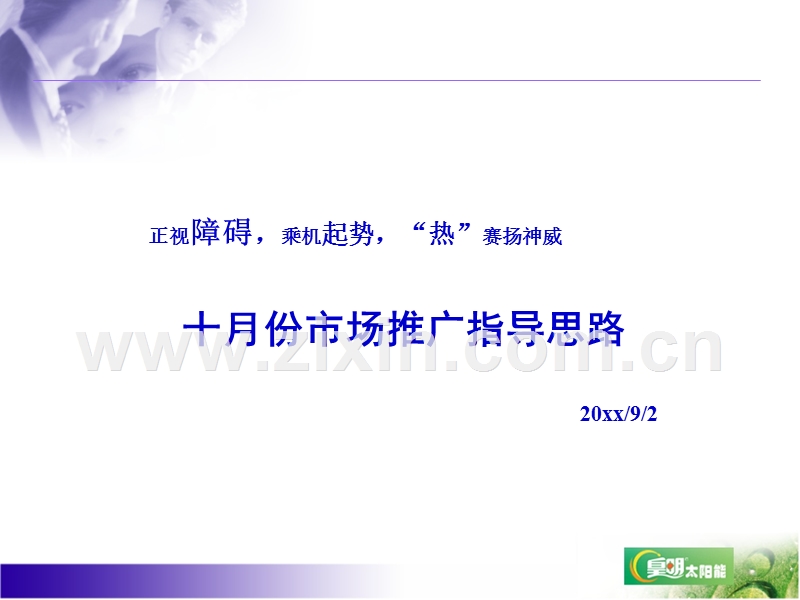 正视障碍，乘机起势，“热”赛扬神威

十月份市场推广指导思路

www.zixin.com.cn

20xx/9/2

皇明太阳能